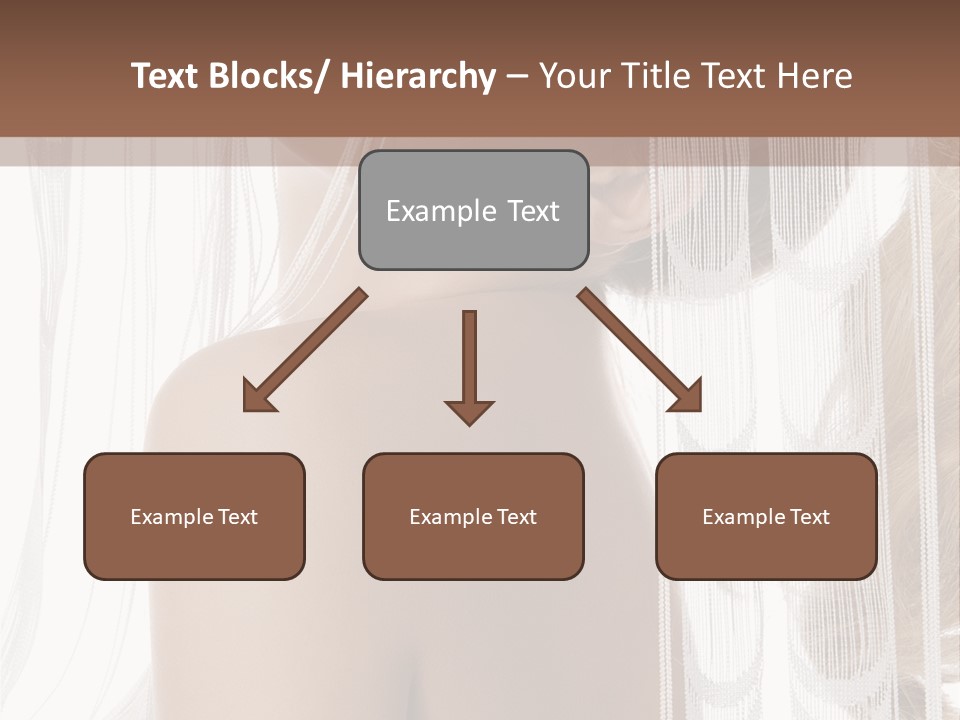 Text Blocks/ Hierarchy – Your Title Text Here

Example Text

Example Text

Example Text

Example Text